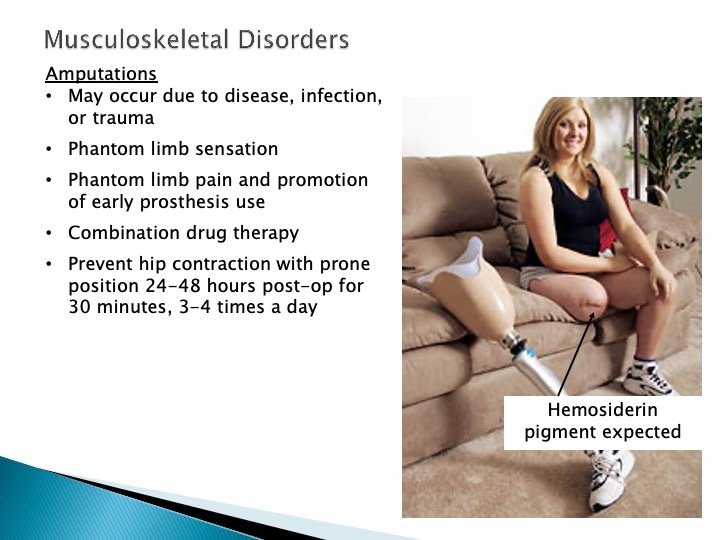 Musculoskeletal Disorders

Amputations

• May occur due to disease, infection, or trauma

• Phantom limb sensation

• Phantom limb pain and promotion of early prosthesis use

• Combination drug therapy

• Prevent hip contraction with prone position 24-48 hours post-op for 30 minutes, 3-4 times a day

Hemosiderin pigment expected